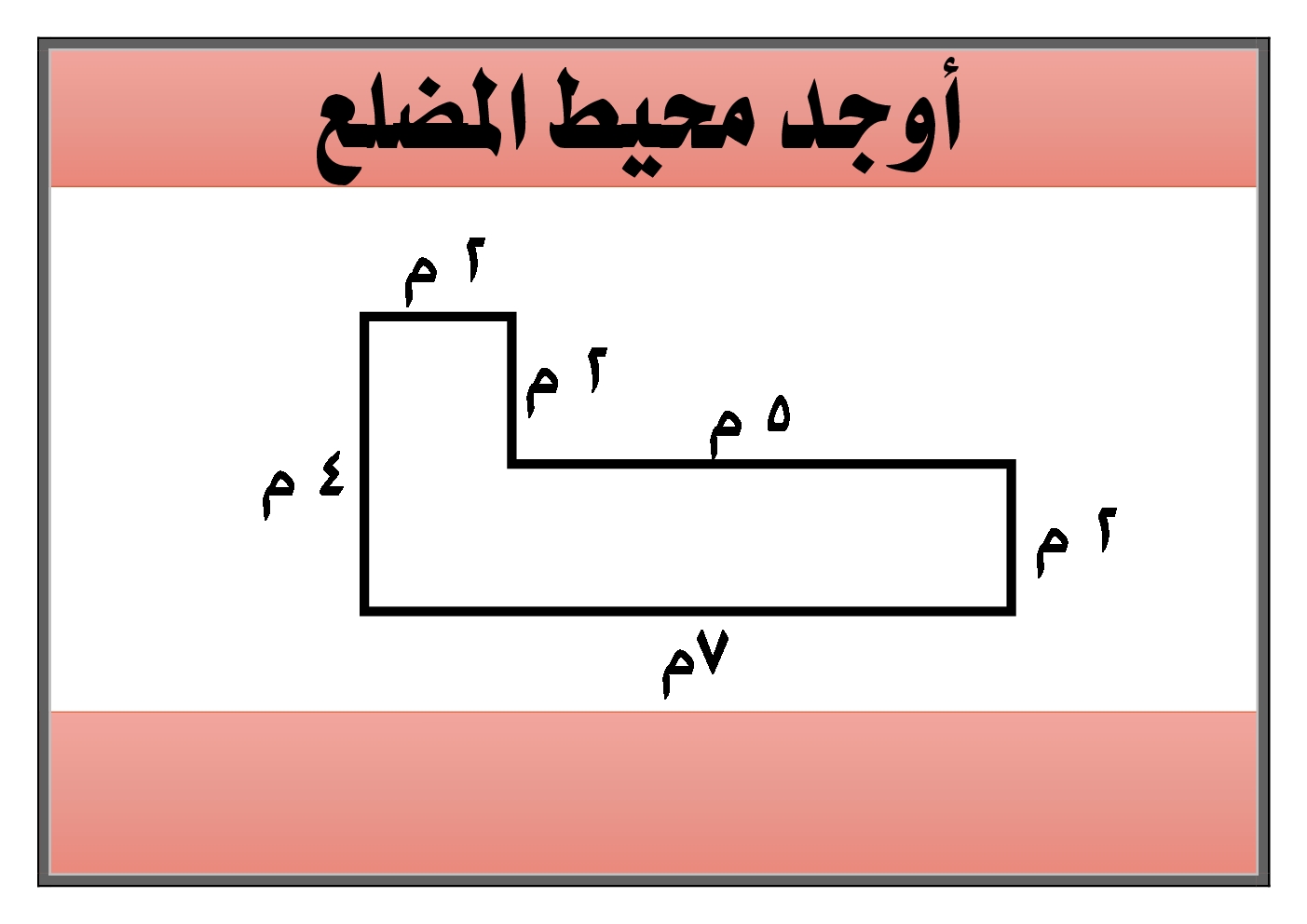 أوجد محيط المضلع

٢ م

٢ م

٥ م

٤ م

٢ م

٧م